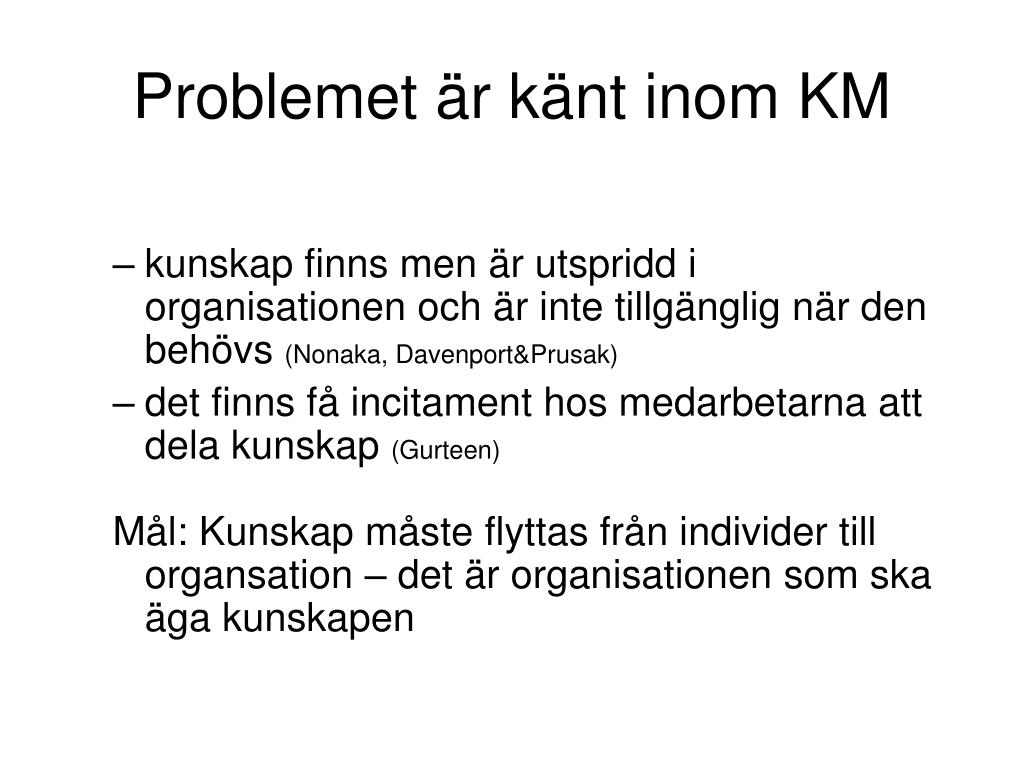 Problemet är känt inom KM

– kunskap finns men är utspridd i organisationen och är inte tillgänglig när den behövs (Nonaka, Davenport&Prusak)

– det finns få incitament hos medarbetarna att dela kunskap (Gurteen)

Mål: Kunskap måste flyttas från individer till organsation – det är organisationen som ska äga kunskapen